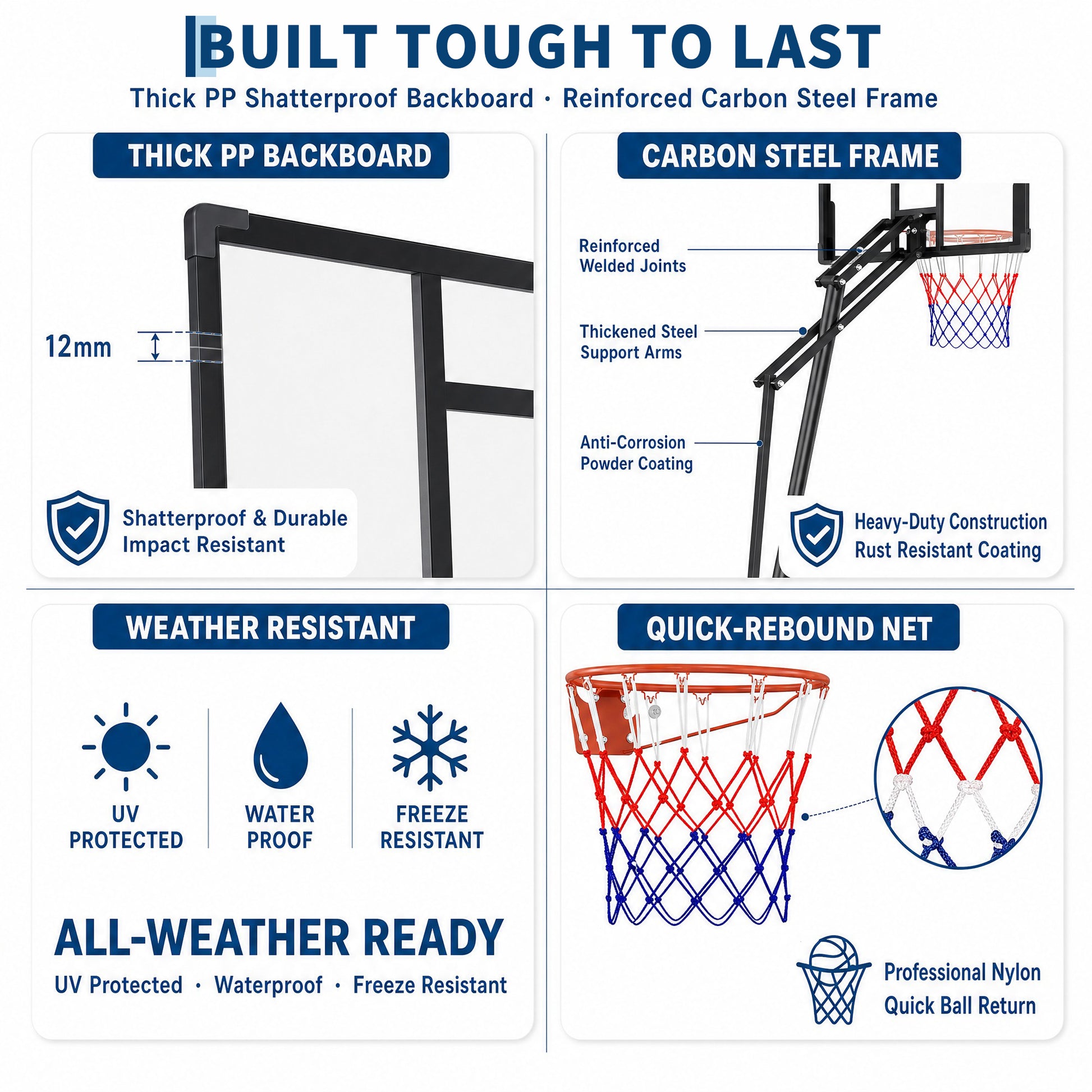 BUILT TOUGH TO LAST

Thick PP Shatterproof Backboard · Reinforced Carbon Steel Frame

THICK PP BACKBOARD

12mm

Shatterproof & Durable
Impact Resistant

CARBON STEEL FRAME

Reinforced
Welded Joints

Thickened Steel
Support Arms

Anti-Corrosion
Powder Coating

Heavy-Duty Construction
Rust Resistant Coating

WEATHER RESISTANT

UV
PROTECTED

WATER
PROOF

FREEZE
RESISTANT

ALL-WEATHER READY

UV Protected · Waterproof · Freeze Resistant

QUICK-REBOUND NET

Professional Nylon
Quick Ball Return